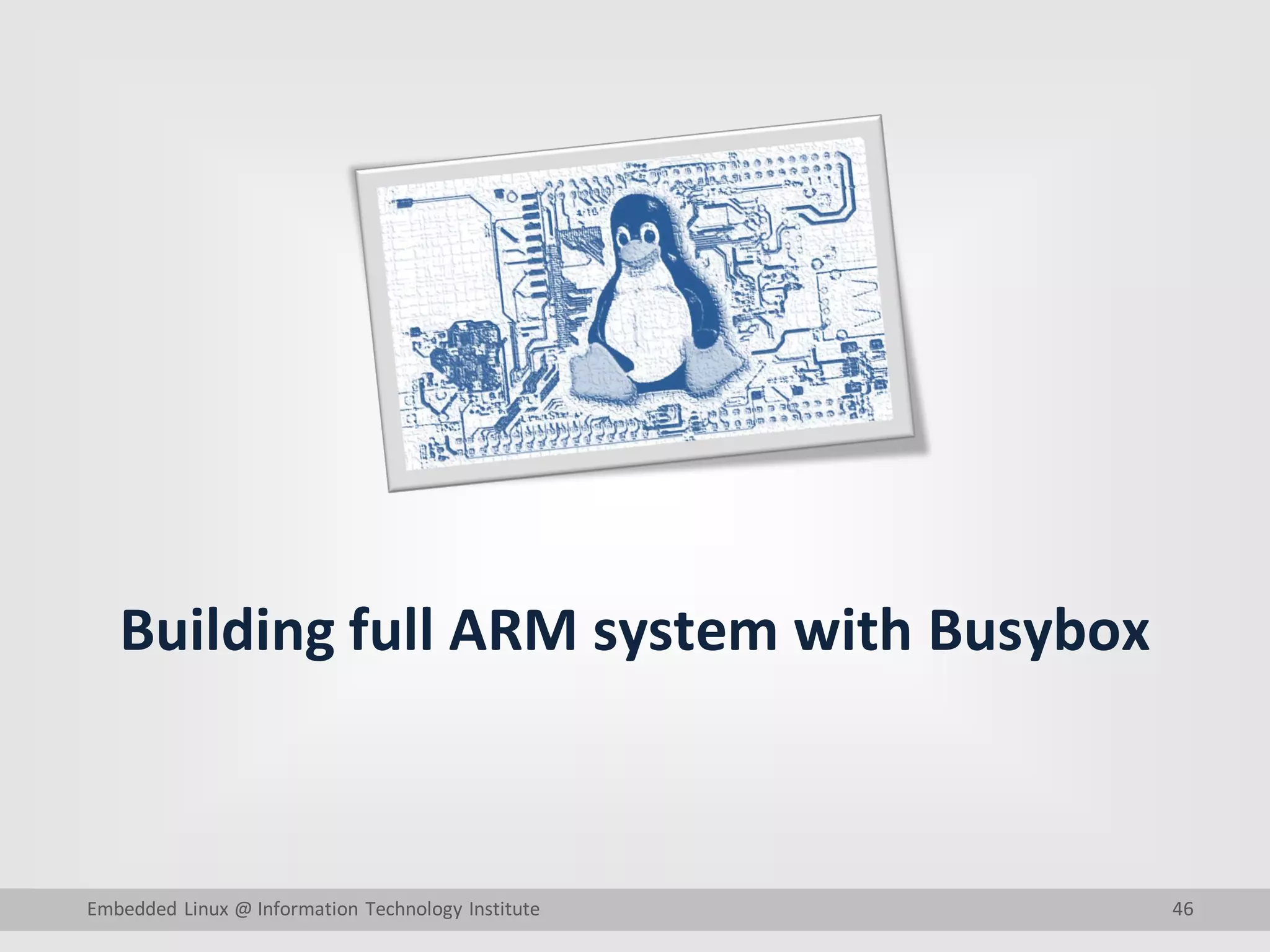 Building full ARM system with Busybox

Embedded Linux @ Information Technology Institute 46